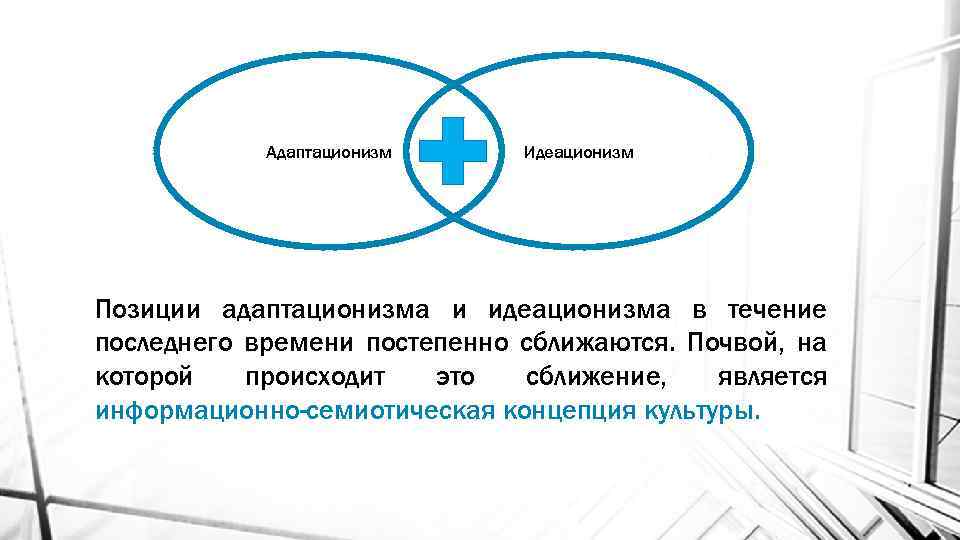 Адаптационизм

Идеационизм

Позиции адаптационизма и идеационизма в течение последнего времени постепенно сближаются. Почвой, на которой происходит это сближение, является информационно-семиотическая концепция культуры.